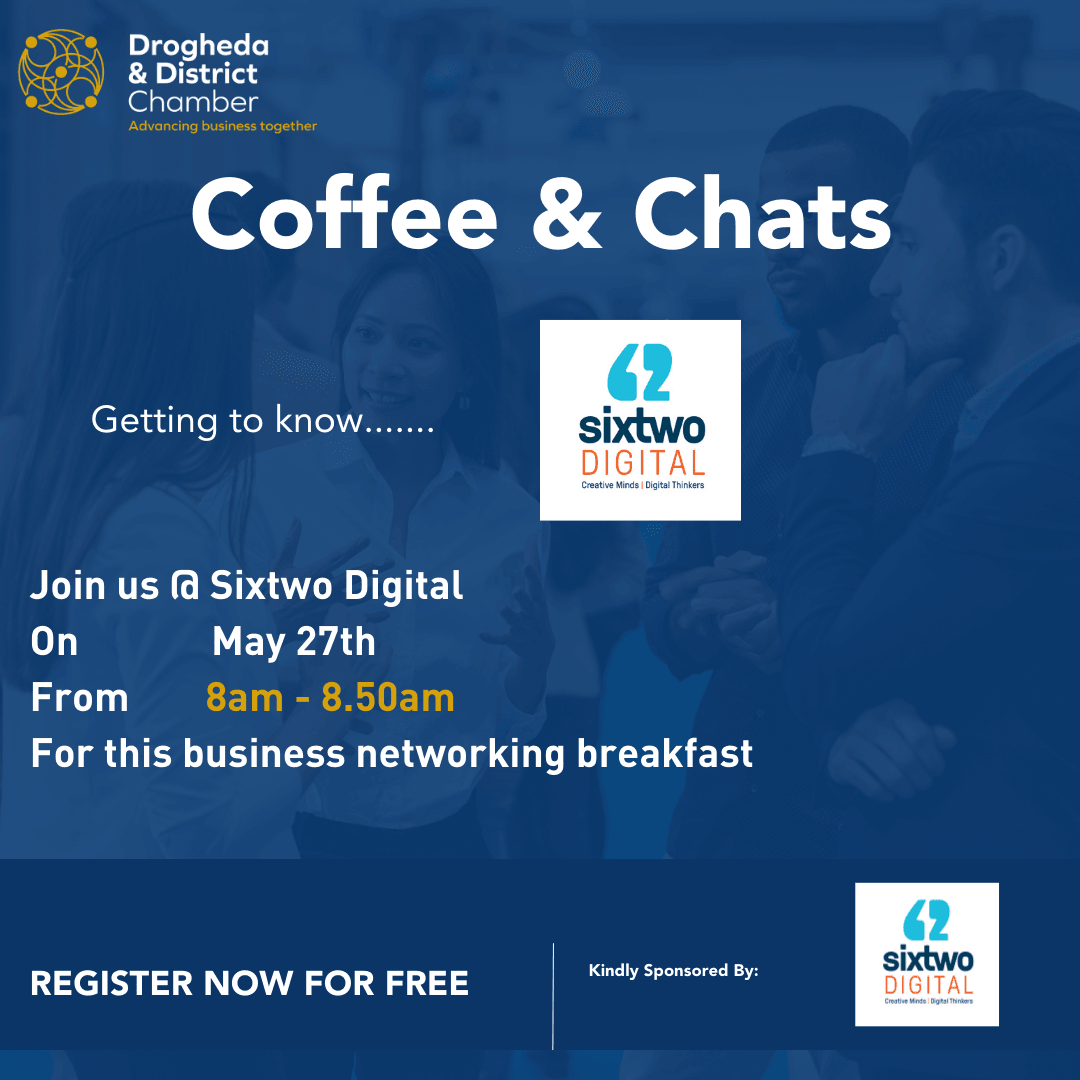 Drogheda & District Chamber
Advancing business together

Coffee & Chats

Getting to know.......

62 sixtwo DIGITAL
Creative Minds | Digital Thinkers

Join us @ Sixtwo Digital
On May 27th
From 8am - 8.50am
For this business networking breakfast

REGISTER NOW FOR FREE

Kindly Sponsored By:

62 sixtwo DIGITAL
Creative Minds | Digital Thinkers